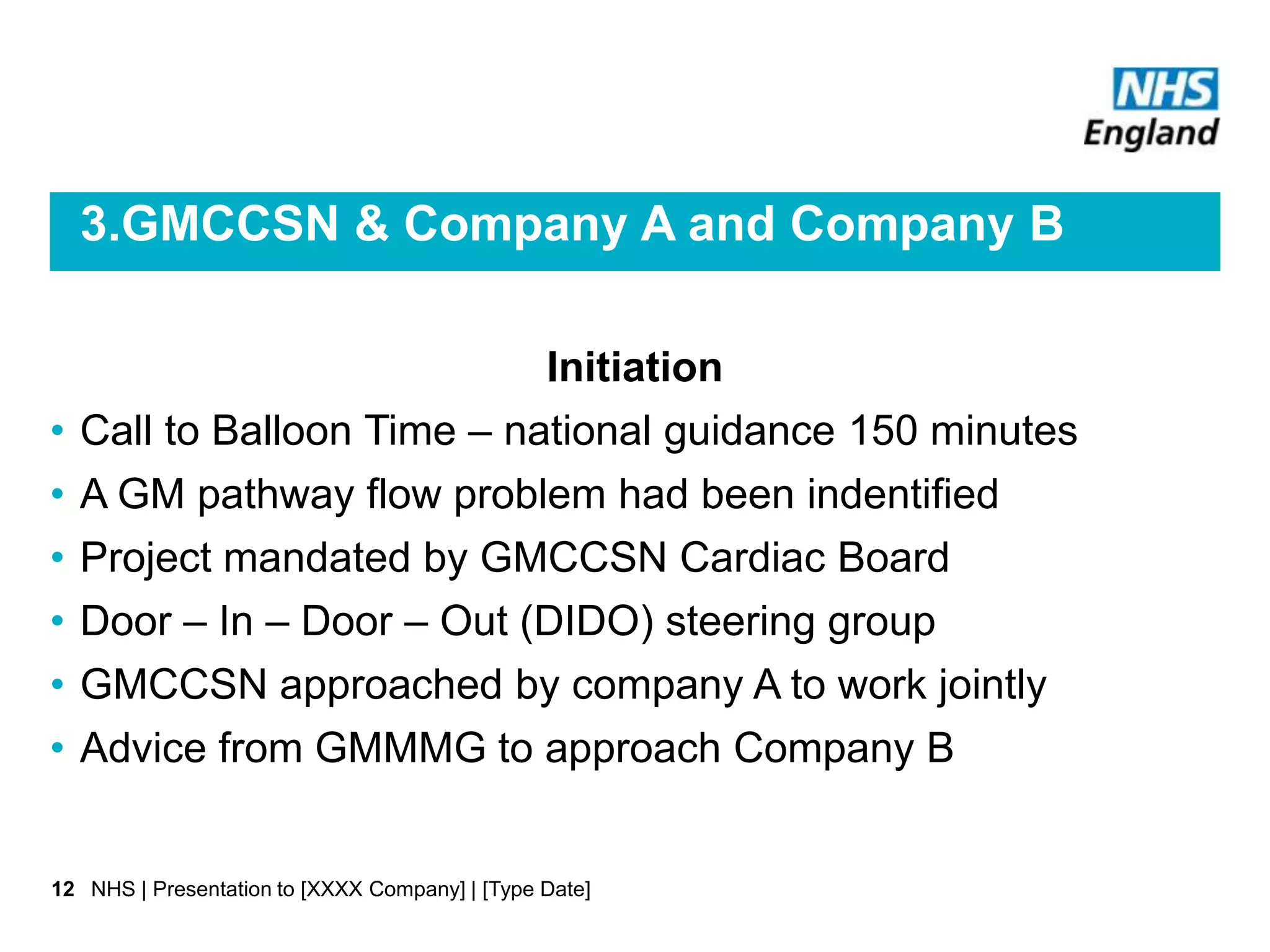 NHS
England

3.GMCCSN & Company A and Company B

Initiation

• Call to Balloon Time – national guidance 150 minutes
• A GM pathway flow problem had been indentified
• Project mandated by GMCCSN Cardiac Board
• Door – In – Door – Out (DIDO) steering group
• GMCCSN approached by company A to work jointly
• Advice from GMMMG to approach Company B

12 NHS | Presentation to [XXXX Company] | [Type Date]